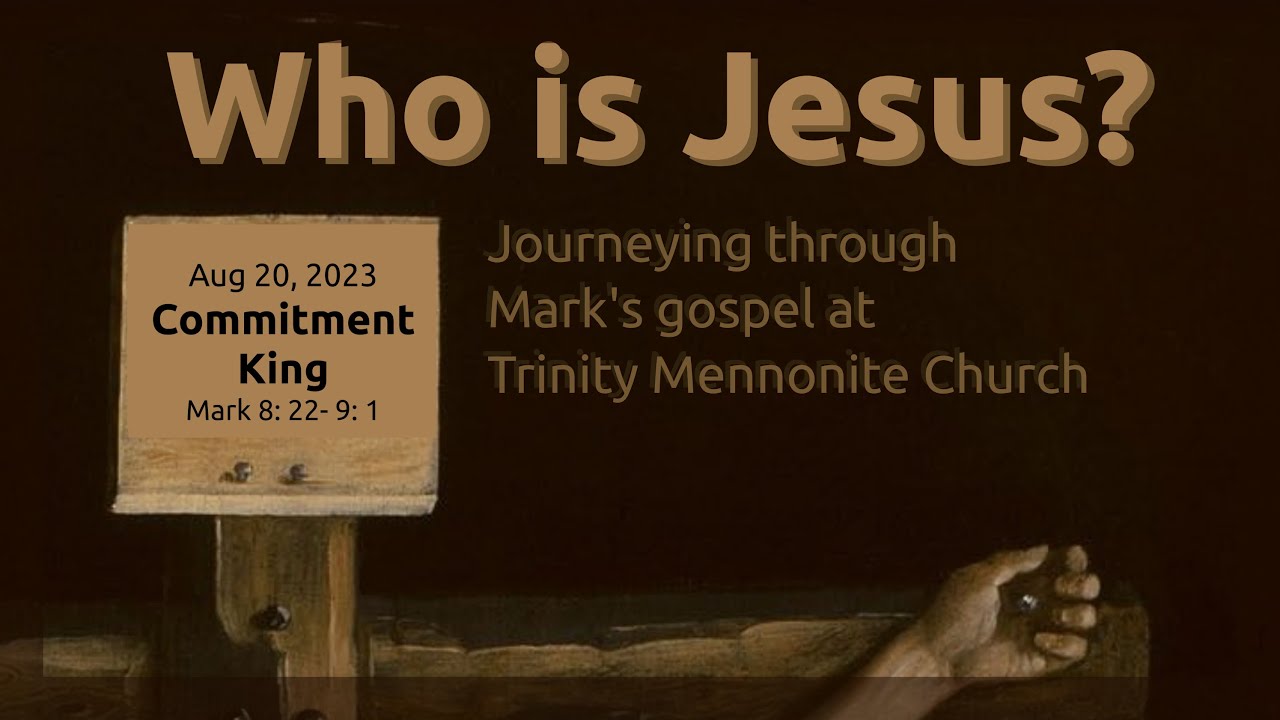 Who is Jesus?

Aug 20, 2023
Commitment King
Mark 8: 22- 9: 1

Journeying through Mark's gospel at Trinity Mennonite Church